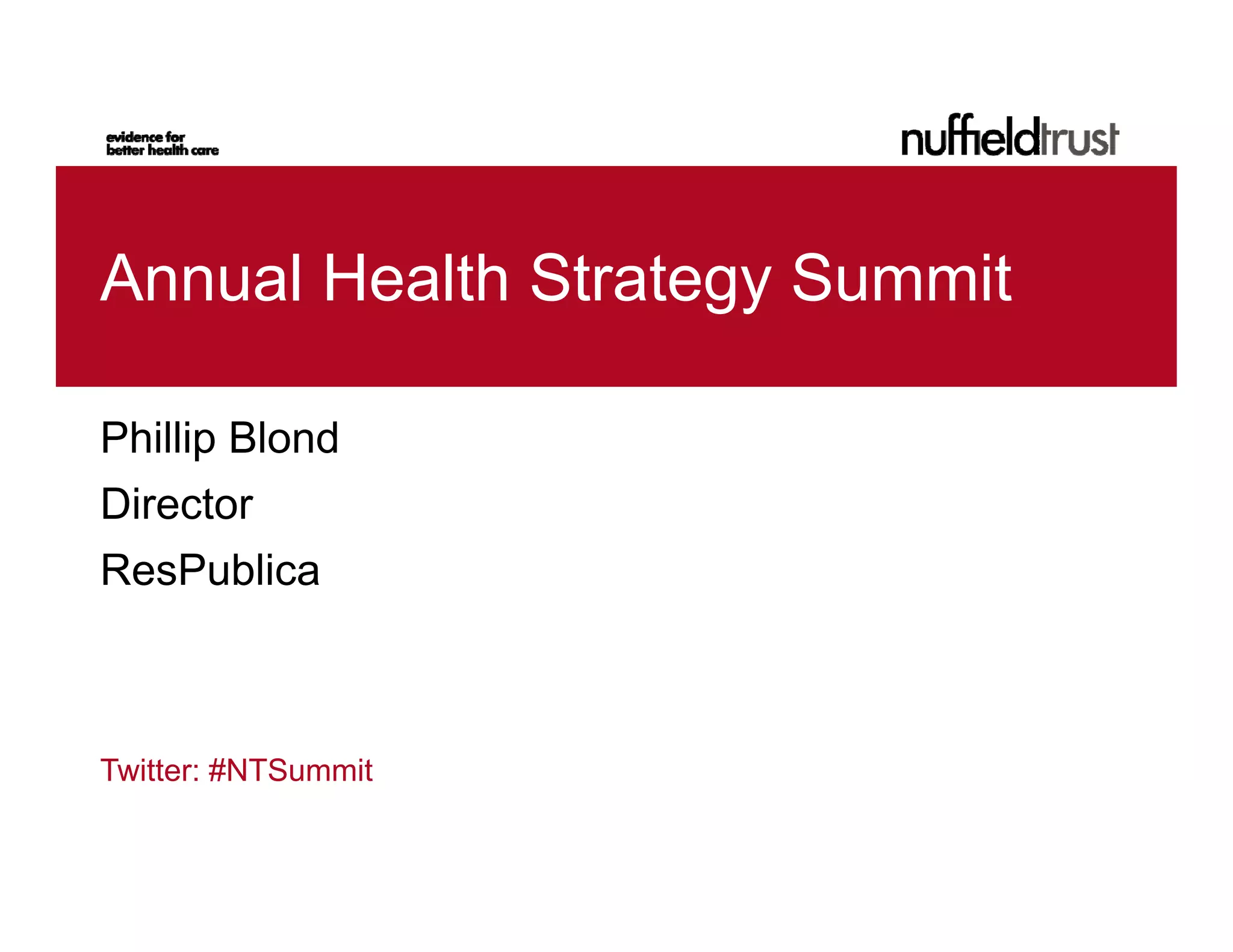 evidence for
better health care

nuffieldtrust

Annual Health Strategy Summit

Phillip Blond

Director

ResPublica

Twitter: #NTSummit